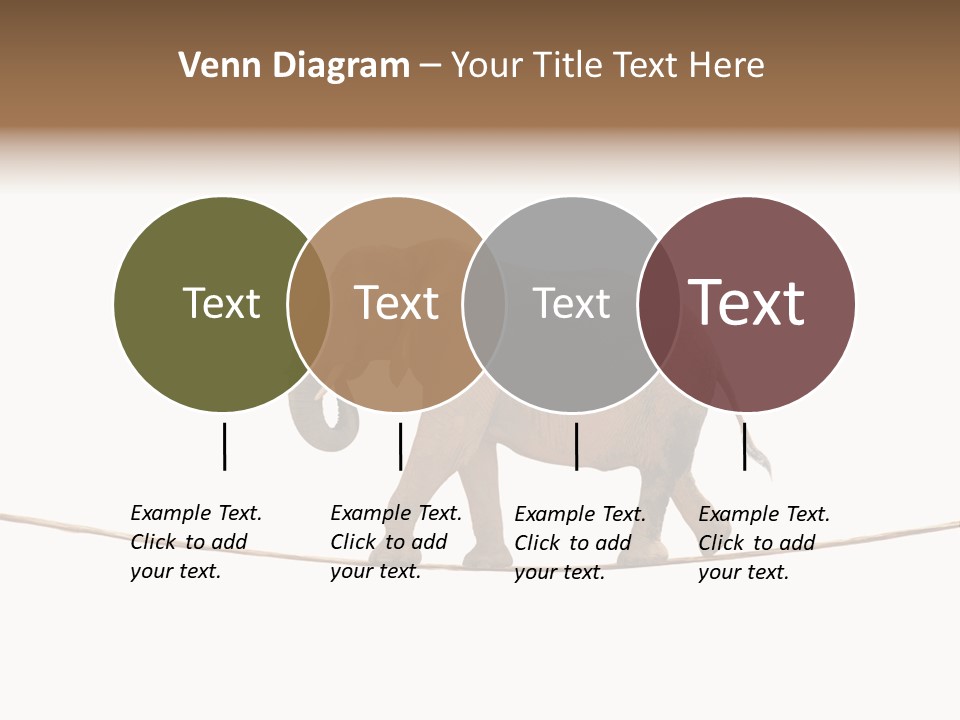 Venn Diagram – Your Title Text Here

Text

Text

Text

Text

Example Text. Click to add your text.

Example Text. Click to add your text.

Example Text. Click to add your text.

Example Text. Click to add your text.